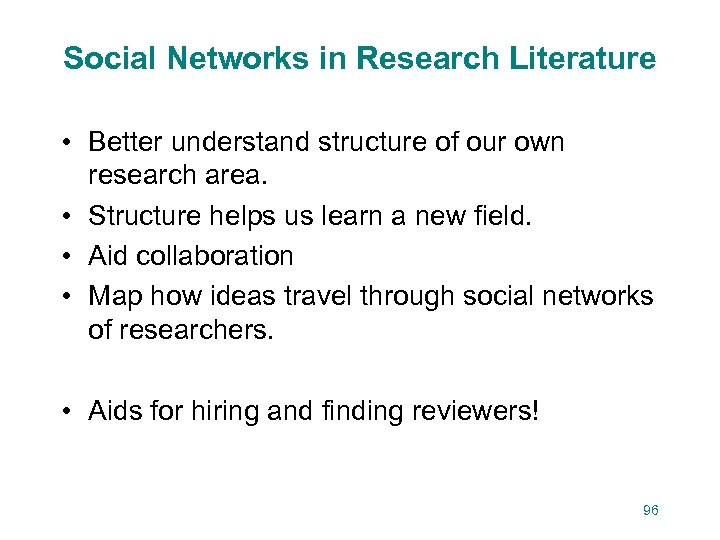 Social Networks in Research Literature

• Better understand structure of our own research area.
• Structure helps us learn a new field.
• Aid collaboration
• Map how ideas travel through social networks of researchers.

• Aids for hiring and finding reviewers!

96